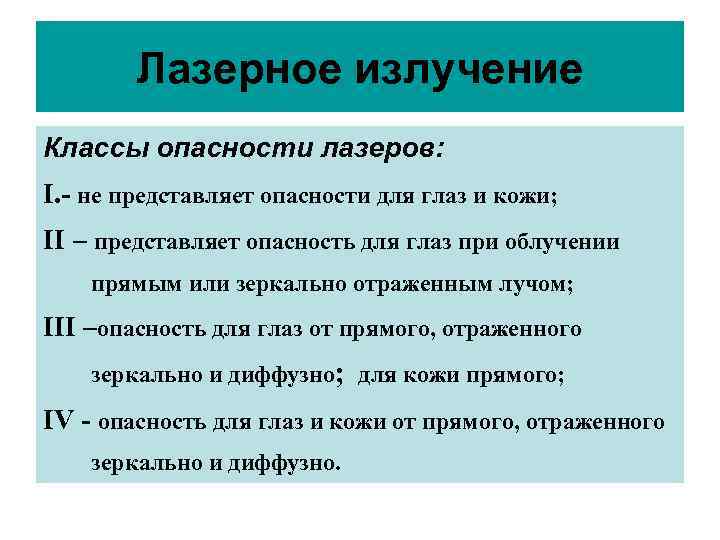 Лазерное излучение

Классы опасности лазеров:

I.- не представляет опасности для глаз и кожи;

II – представляет опасность для глаз при облучении прямым или зеркально отраженным лучом;

III –опасность для глаз от прямого, отраженного зеркально и диффузно; для кожи прямого;

IV - опасность для глаз и кожи от прямого, отраженного зеркально и диффузно.